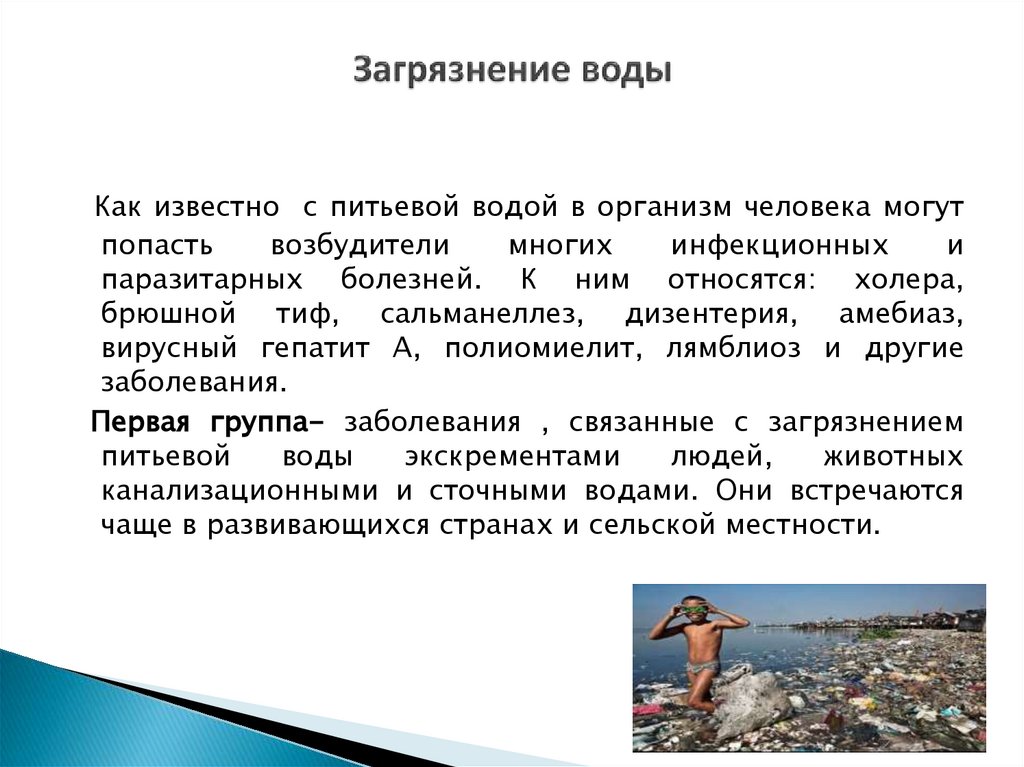 Загрязнение воды

Как известно  с питьевой водой в организм человека могут попасть возбудители многих инфекционных и паразитарных болезней. К ним относятся: холера, брюшной тиф, сальманеллез, дизентерия, амебиаз, вирусный гепатит А, полиомиелит, лямблиоз и другие заболевания.

Первая группа– заболевания , связанные с загрязнением питьевой воды экскрементами людей, животных канализационными и сточными водами. Они встречаются чаще в развивающихся странах и сельской местности.